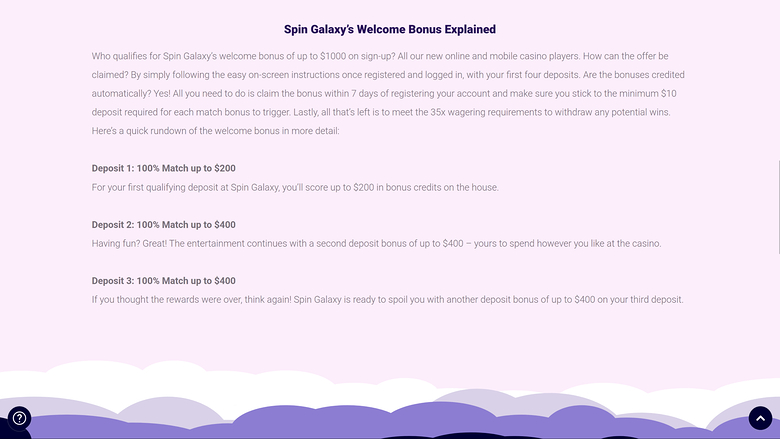 Spin Galaxy's Welcome Bonus Explained

Who qualifies for Spin Galaxy's welcome bonus of up to $1000 on sign-up? All our new online and mobile casino players. How can the offer be claimed? By simply following the easy on-screen instructions once registered and logged in, with your first four deposits. Are the bonuses credited automatically? Yes! All you need to do is claim the bonus within 7 days of registering your account and make sure you stick to the minimum $10 deposit required for each match bonus to trigger. Lastly, all that's left is to meet the 35x wagering requirements to withdraw any potential wins. Here's a quick rundown of the welcome bonus in more detail:

Deposit 1: 100% Match up to $200
For your first qualifying deposit at Spin Galaxy, you'll score up to $200 in bonus credits on the house.

Deposit 2: 100% Match up to $400
Having fun? Great! The entertainment continues with a second deposit bonus of up to $400 – yours to spend however you like at the casino.

Deposit 3: 100% Match up to $400
If you thought the rewards were over, think again! Spin Galaxy is ready to spoil you with another deposit bonus of up to $400 on your third deposit.